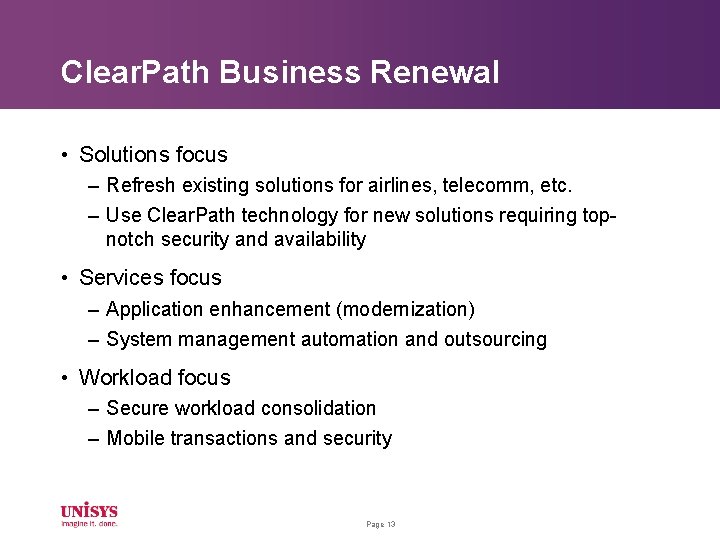 ClearPath Business Renewal

• Solutions focus
– Refresh existing solutions for airlines, telecomm, etc.
– Use ClearPath technology for new solutions requiring top-notch security and availability

• Services focus
– Application enhancement (modernization)
– System management automation and outsourcing

• Workload focus
– Secure workload consolidation
– Mobile transactions and security

UNISYS
imagine it. done.

Page 13